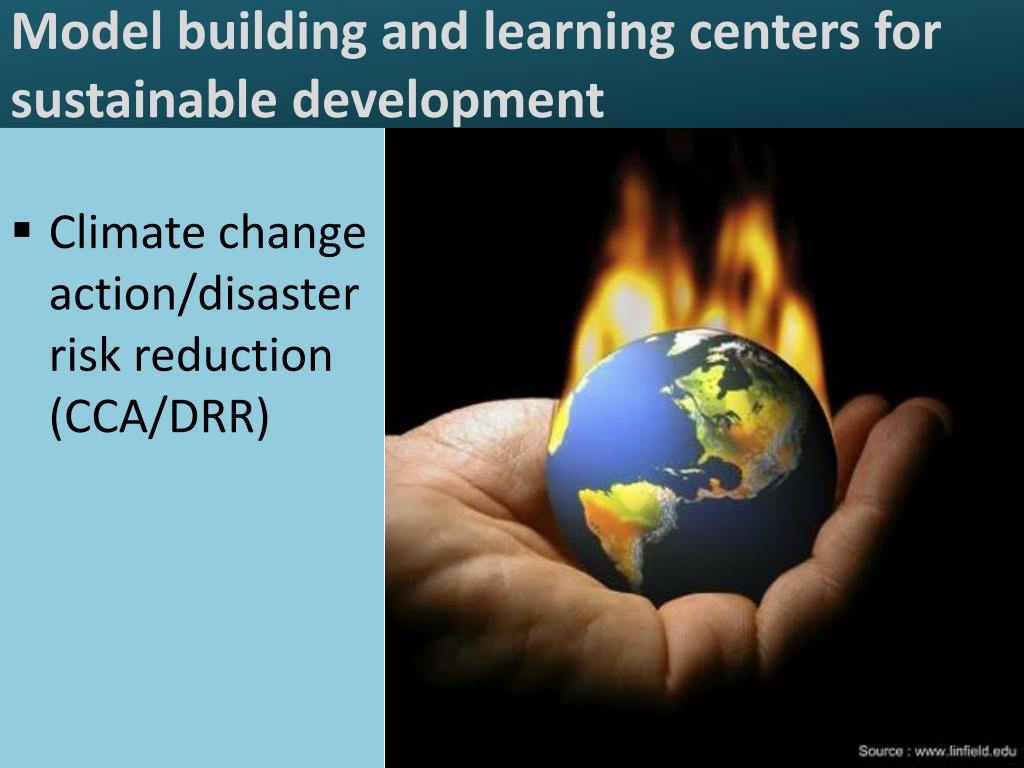 Model building and learning centers for sustainable development

▪ Climate change action/disaster risk reduction (CCA/DRR)

Source : www.linfield.edu